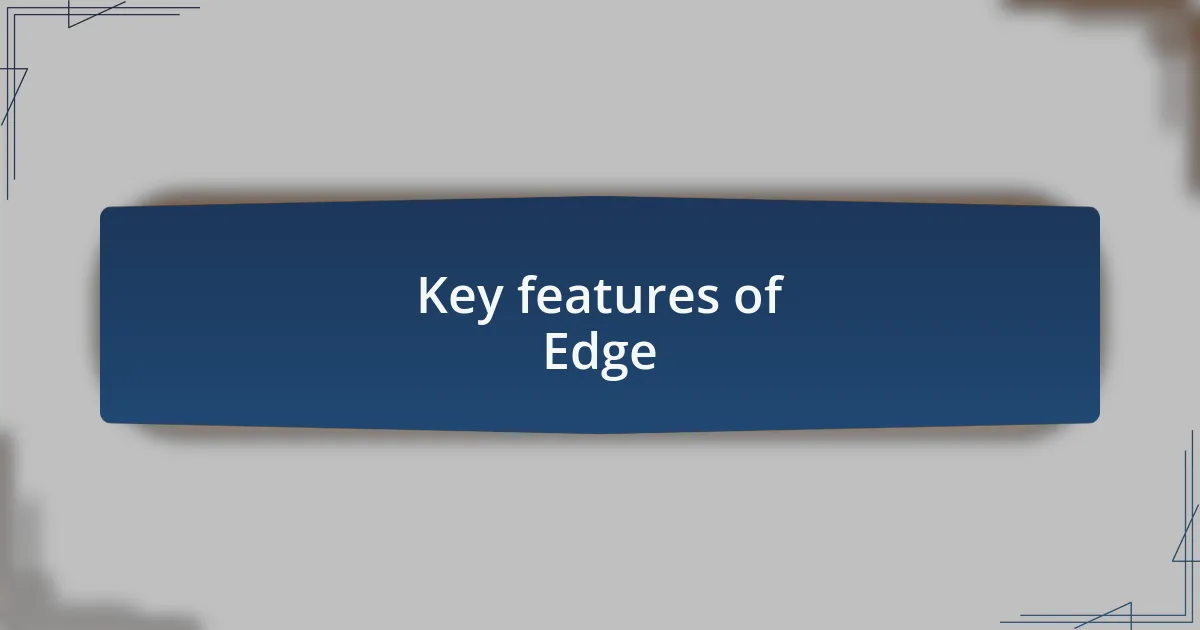 Key features of Edge